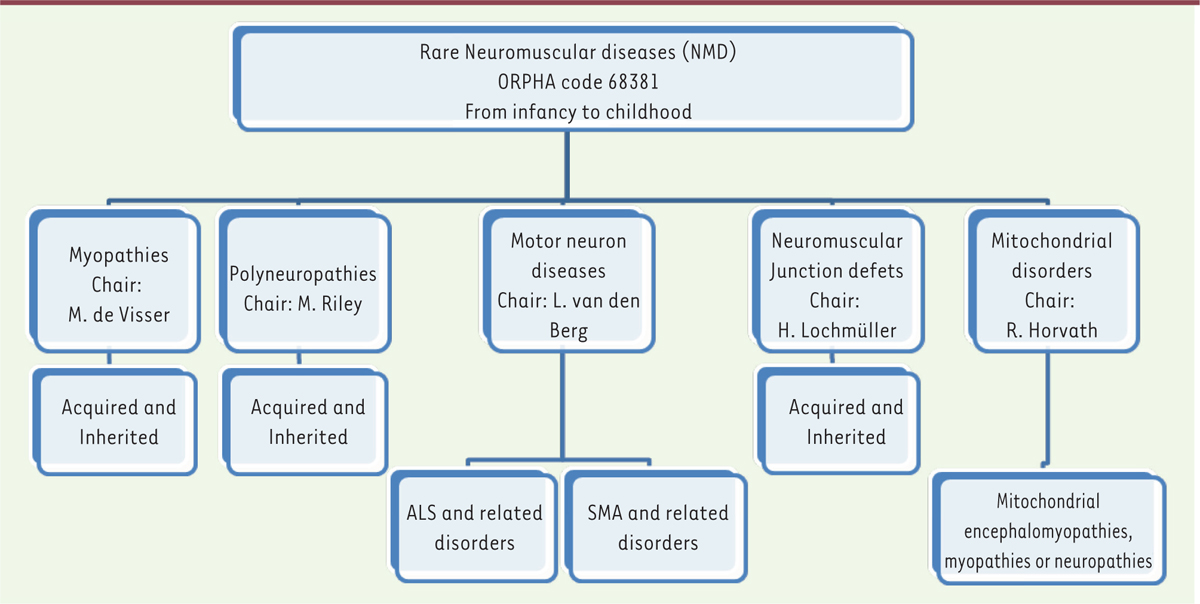 Rare Neuromuscular diseases (NMD)
ORPHA code 68381
From infancy to childhood

Myopathies
Chair:
M. de Visser

Acquired and Inherited

Polyneuropathies
Chair: M. Riley

Acquired and Inherited

Motor neuron diseases
Chair: L. van den Berg

ALS and related disorders

SMA and related disorders

Neuromuscular Junction defets
Chair:
H. Lochmüller

Acquired and Inherited

Mitochondrial disorders
Chair:
R. Horvath

Mitochondrial encephalomyopathies, myopathies or neuropathies